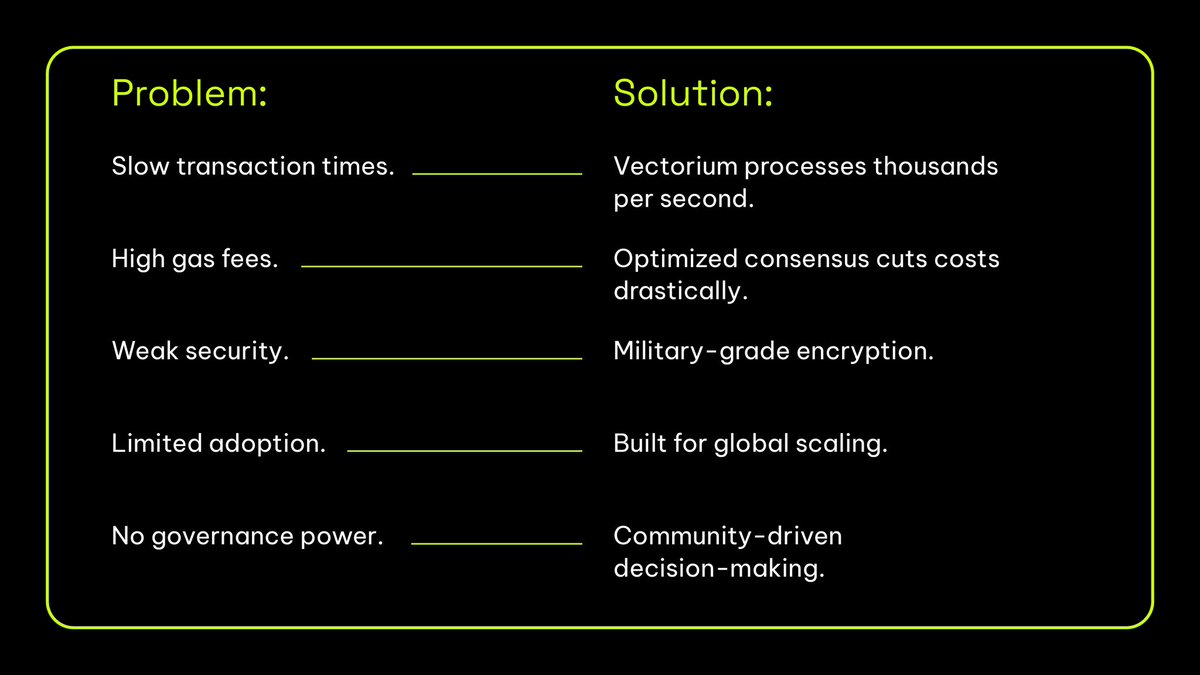 | Problem: | Solution: |
|---|---|
| Slow transaction times. | Vectorium processes thousands per second. |
| High gas fees. | Optimized consensus cuts costs drastically. |
| Weak security. | Military-grade encryption. |
| Limited adoption. | Built for global scaling. |
| No governance power. | Community-driven decision-making. |